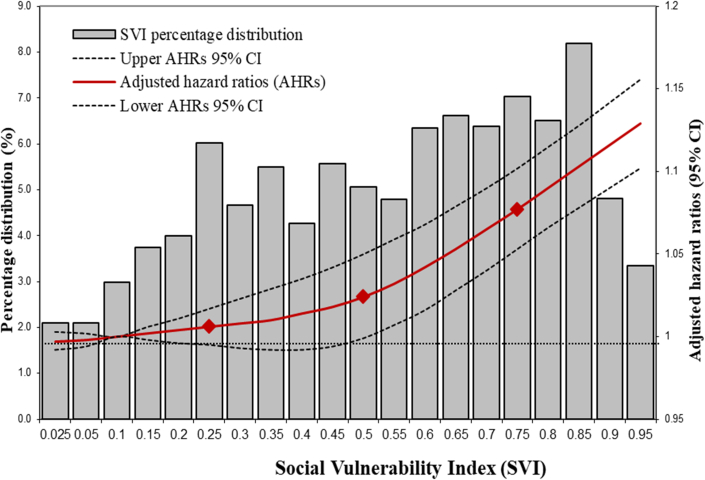 SVI percentage distribution
Upper AHRs 95% CI
Adjusted hazard ratios (AHRs)
Lower AHRs 95% CI

Percentage distribution (%)

9.0
8.0
7.0
6.0
5.0
4.0
3.0
2.0
1.0
0.0

Adjusted hazard ratios (95% CI)

1.2
1.15
1.1
1.05
1
0.95

0.025 0.05 0.1 0.15 0.2 0.25 0.3 0.35 0.4 0.45 0.5 0.55 0.6 0.65 0.7 0.75 0.8 0.85 0.9 0.95

Social Vulnerability Index (SVI)